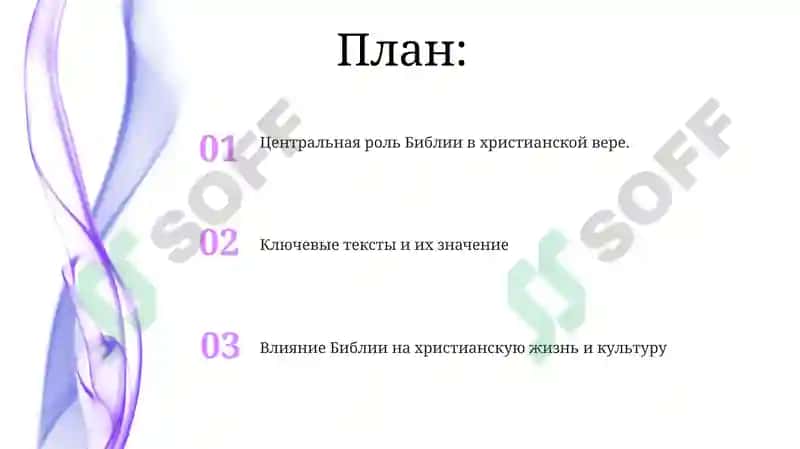 План:

01 Центральная роль Библии в христианской вере.

02 Ключевые тексты и их значение

03 Влияние Библии на христианскую жизнь и культуру

SOFF

SOFF